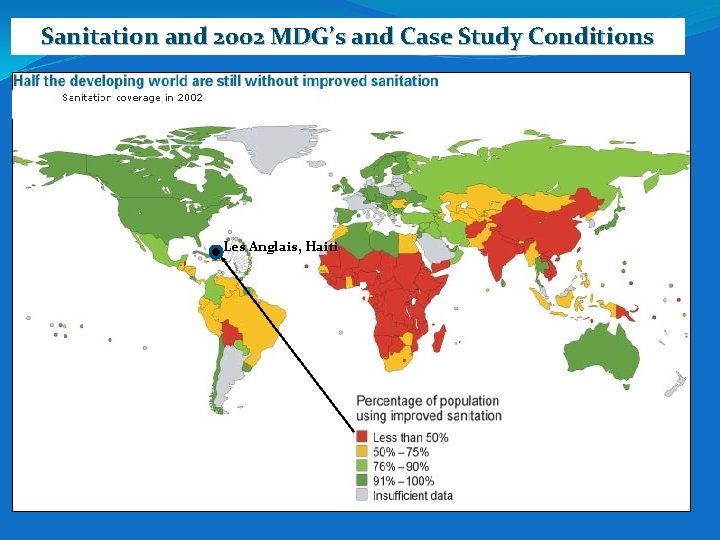 Sanitation and 2002 MDG's and Case Study Conditions

Half the developing world are still without improved sanitation
Sanitation coverage in 2002

Les Anglais, Haiti

Percentage of population using improved sanitation
Less than 50%
50% – 75%
76% – 90%
91% – 100%
Insufficient data